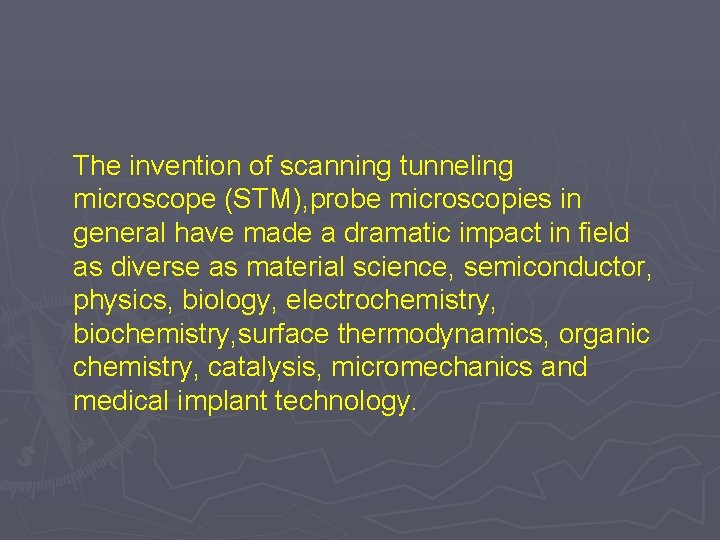 The invention of scanning tunneling microscope (STM),probe microscopies in general have made a dramatic impact in field as diverse as material science, semiconductor, physics, biology, electrochemistry, biochemistry,surface thermodynamics, organic chemistry, catalysis, micromechanics and medical implant technology.